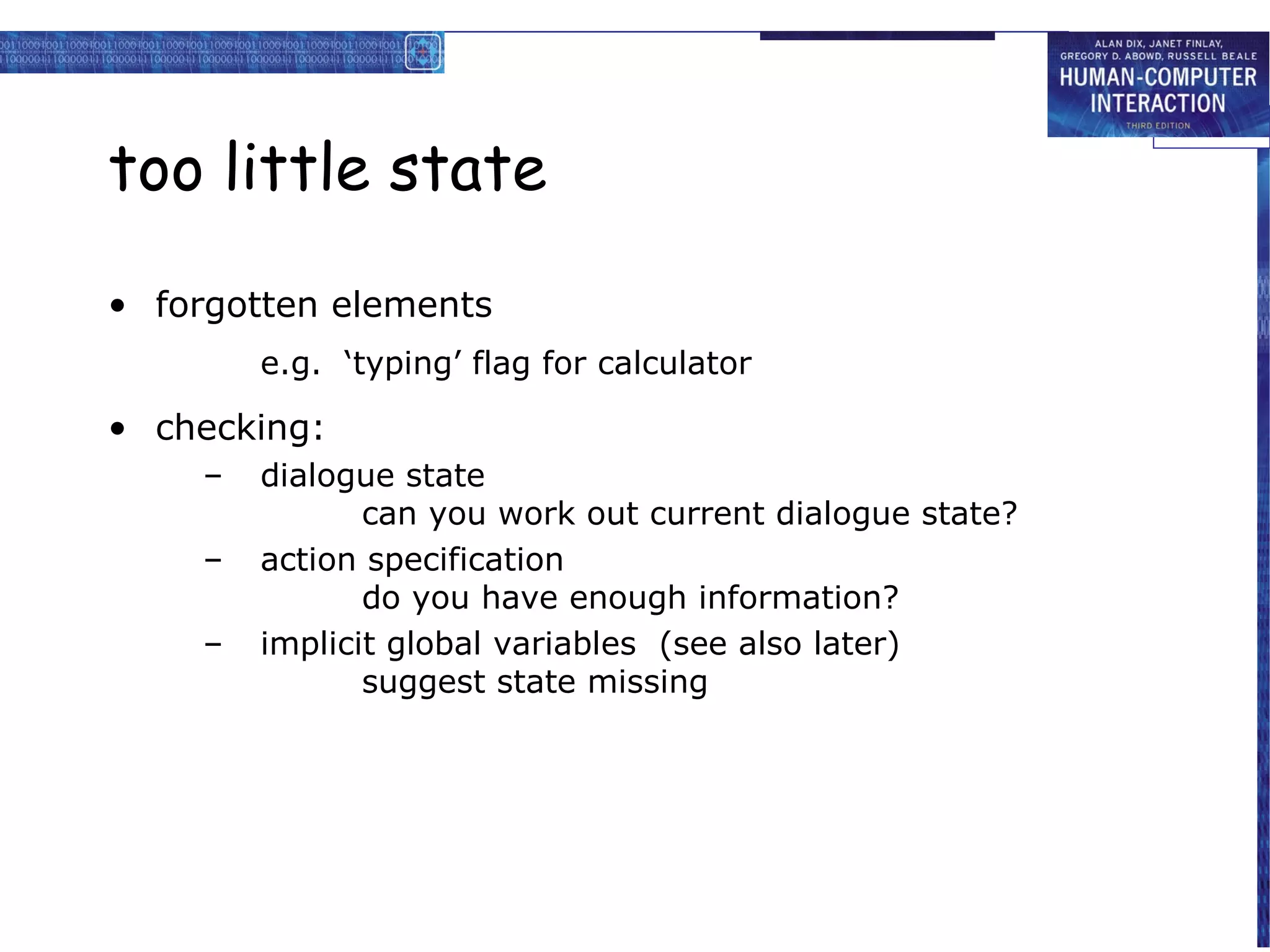 ALAN DIX, JANET FINLAY, GREGORY D. ABOWD, RUSSELL BEALE
HUMAN-COMPUTER INTERACTION
THIRD EDITION

too little state

• forgotten elements

e.g. ‘typing’ flag for calculator

• checking:

– dialogue state
can you work out current dialogue state?

– action specification
do you have enough information?

– implicit global variables (see also later)
suggest state missing